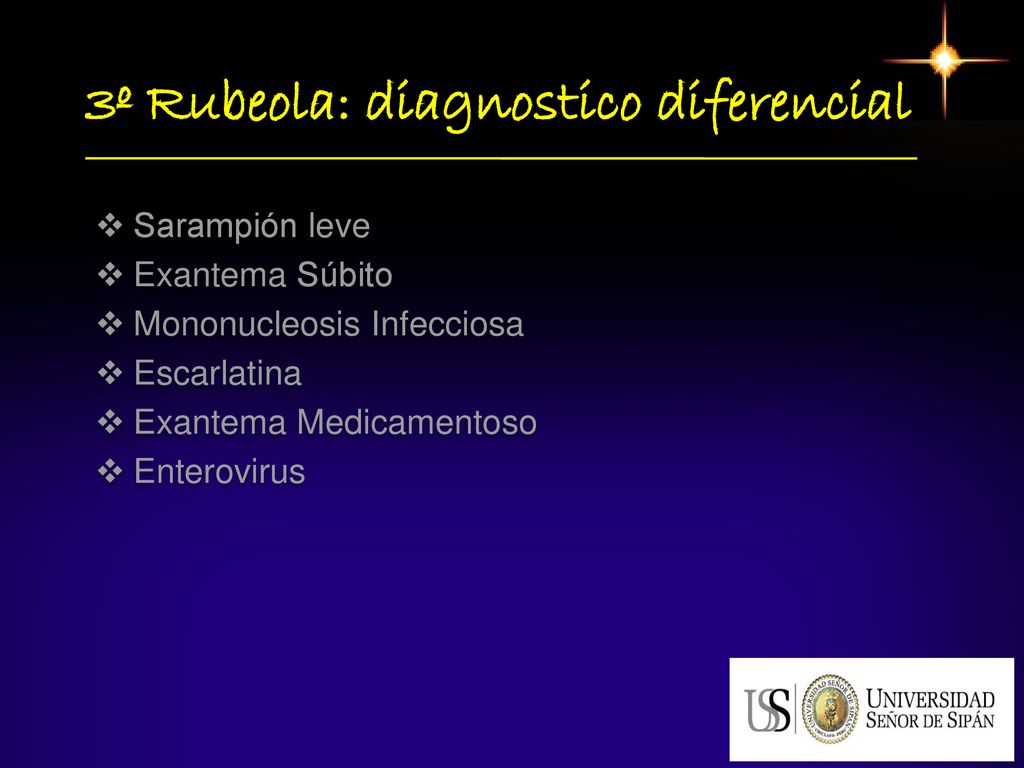 3º Rubeola: diagnostico diferencial

❖ Sarampión leve
❖ Exantema Súbito
❖ Mononucleosis Infecciosa
❖ Escarlatina
❖ Exantema Medicamentoso
❖ Enterovirus

USS UNIVERSIDAD SEÑOR DE SIPÁN